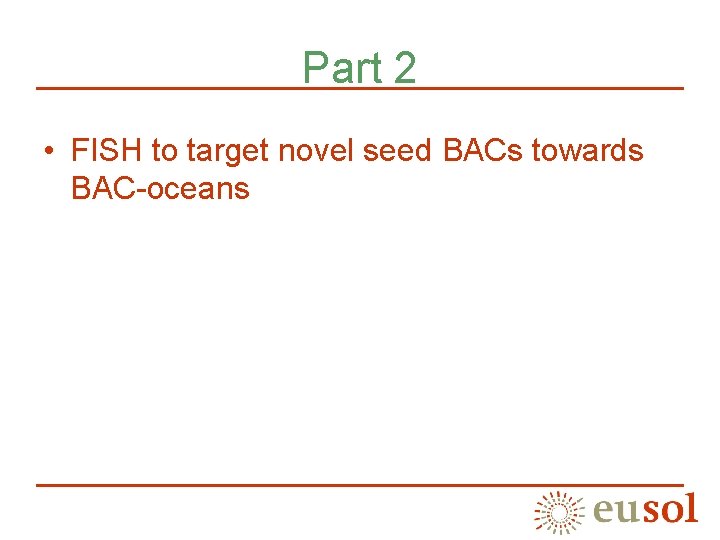 Part 2

• FISH to target novel seed BACs towards BAC-oceans

eusol